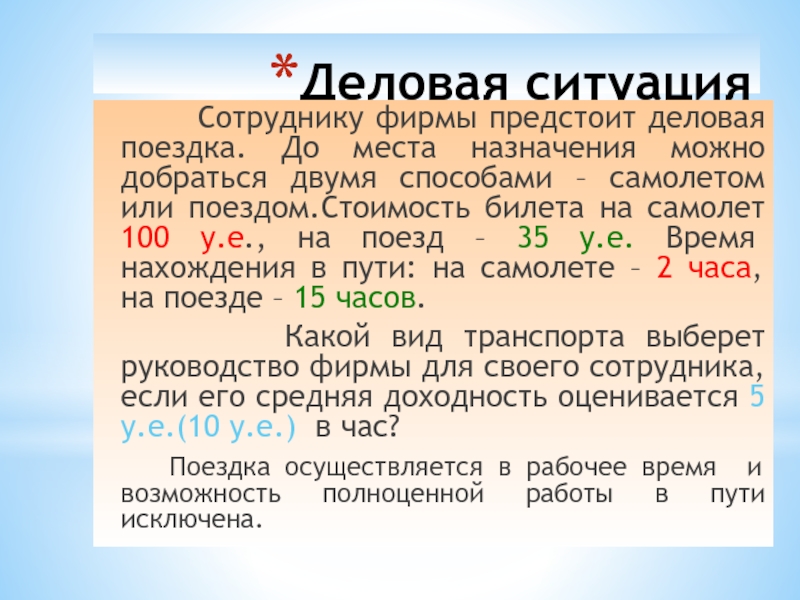 * Деловая ситуация

Сотруднику фирмы предстоит деловая поездка. До места назначения можно добраться двумя способами – самолетом или поездом.Стоимость билета на самолет 100 у.е., на поезд – 35 у.е. Время нахождения в пути: на самолете – 2 часа, на поезде – 15 часов.

Какой вид транспорта выберет руководство фирмы для своего сотрудника, если его средняя доходность оценивается 5 у.е.(10 у.е.) в час?

Поездка осуществляется в рабочее время и возможность полноценной работы в пути исключена.